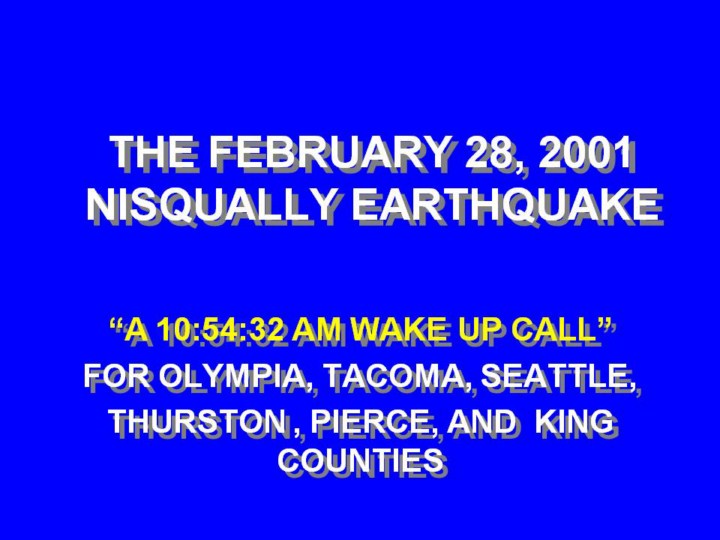 THE FEBRUARY 28, 2001 NISQUALLY EARTHQUAKE

“A 10:54:32 AM WAKE UP CALL”
FOR OLYMPIA, TACOMA, SEATTLE, THURSTON , PIERCE, AND KING COUNTIES